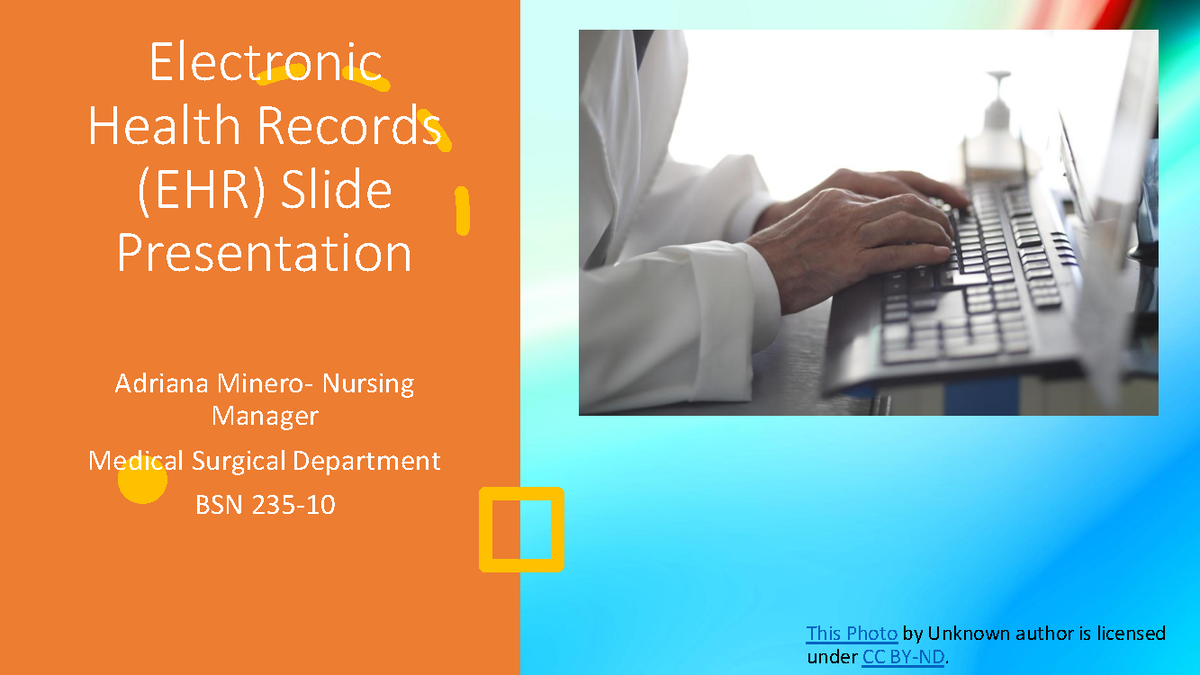 Electronic Health Records (EHR) Slide Presentation

Adriana Minero- Nursing Manager

Medical Surgical Department

BSN 235-10

This Photo by Unknown author is licensed under CC BY-ND.